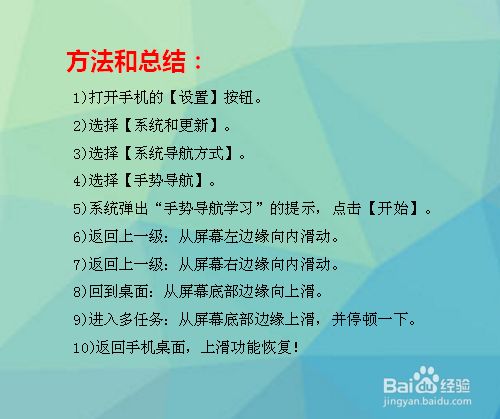 方法和总结：

1)打开手机的【设置】按钮。

2)选择【系统和更新】。

3)选择【系统导航方式】。

4)选择【手势导航】。

5)系统弹出“手势导航学习”的提示，点击【开始】。

6)返回上一级：从屏幕左边缘向内滑动。

7)返回上一级：从屏幕右边缘向内滑动。

8)回到桌面：从屏幕底部边缘向上滑。

9)进入多任务：从屏幕底部边缘上滑，并停顿一下。

10)返回手机桌面，上滑功能恢复！

Baidu经验
jingyan.baidu.com